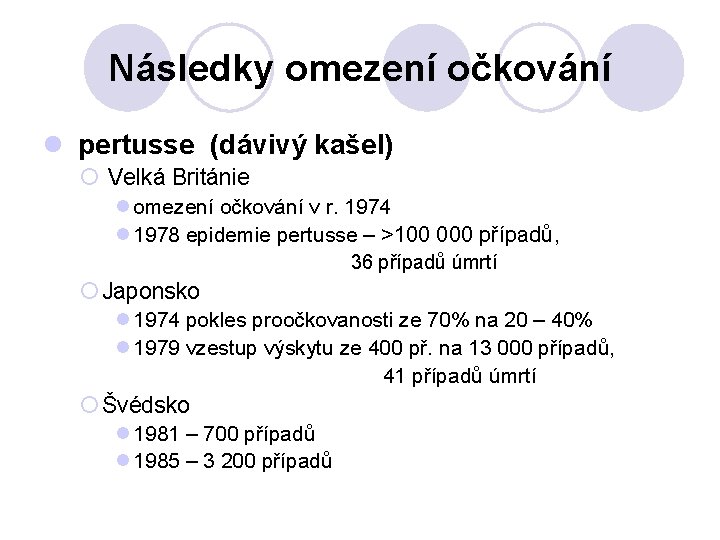 Následky omezení očkování

pertusse (dávivý kašel)

Velká Británie

omezení očkování v r. 1974

1978 epidemie pertusse – >100 000 případů, 36 případů úmrtí

Japonsko

1974 pokles proočkovanosti ze 70% na 20 – 40%

1979 vzestup výskytu ze 400 př. na 13 000 případů, 41 případů úmrtí

Švédsko

1981 – 700 případů

1985 – 3 200 případů